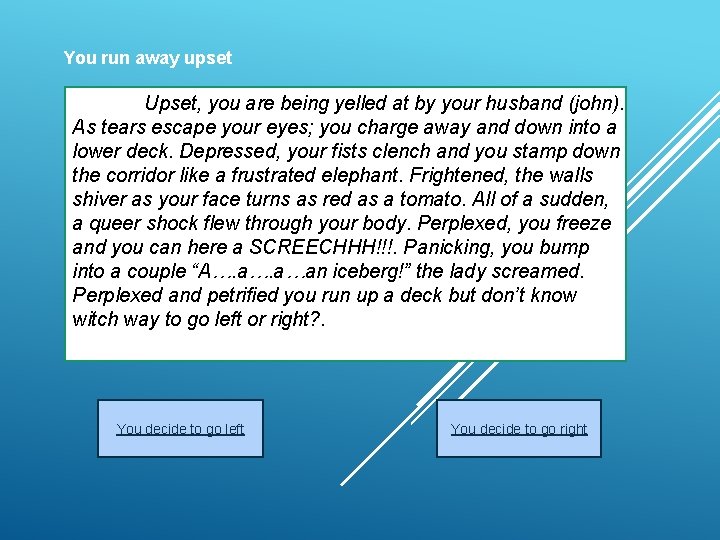 You run away upset

Upset, you are being yelled at by your husband (john). As tears escape your eyes; you charge away and down into a lower deck. Depressed, your fists clench and you stamp down the corridor like a frustrated elephant. Frightened, the walls shiver as your face turns as red as a tomato. All of a sudden, a queer shock flew through your body. Perplexed, you freeze and you can here a SCREECHHH!!!. Panicking, you bump into a couple “A….a….a…an iceberg!” the lady screamed. Perplexed and petrified you run up a deck but don’t know witch way to go left or right?.

You decide to go left

You decide to go right